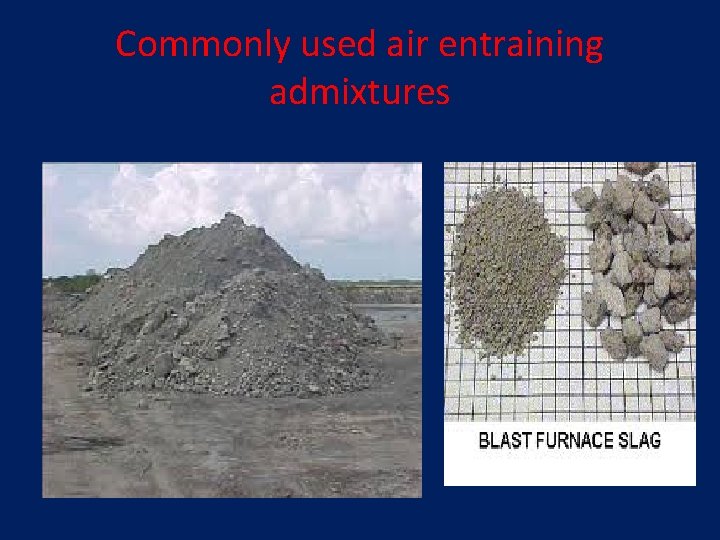 Commonly used air entraining admixtures

BLAST FURNACE SLAG